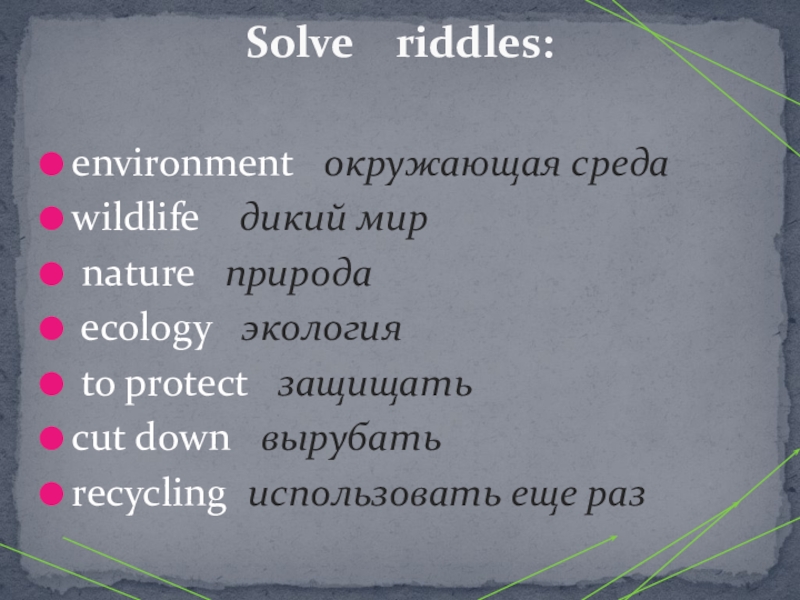 Solve riddles:

- environment окружающая среда
- wildlife дикий мир
- nature природа
- ecology экология
- to protect защищать
- cut down вырубать
- recycling использовать еще раз